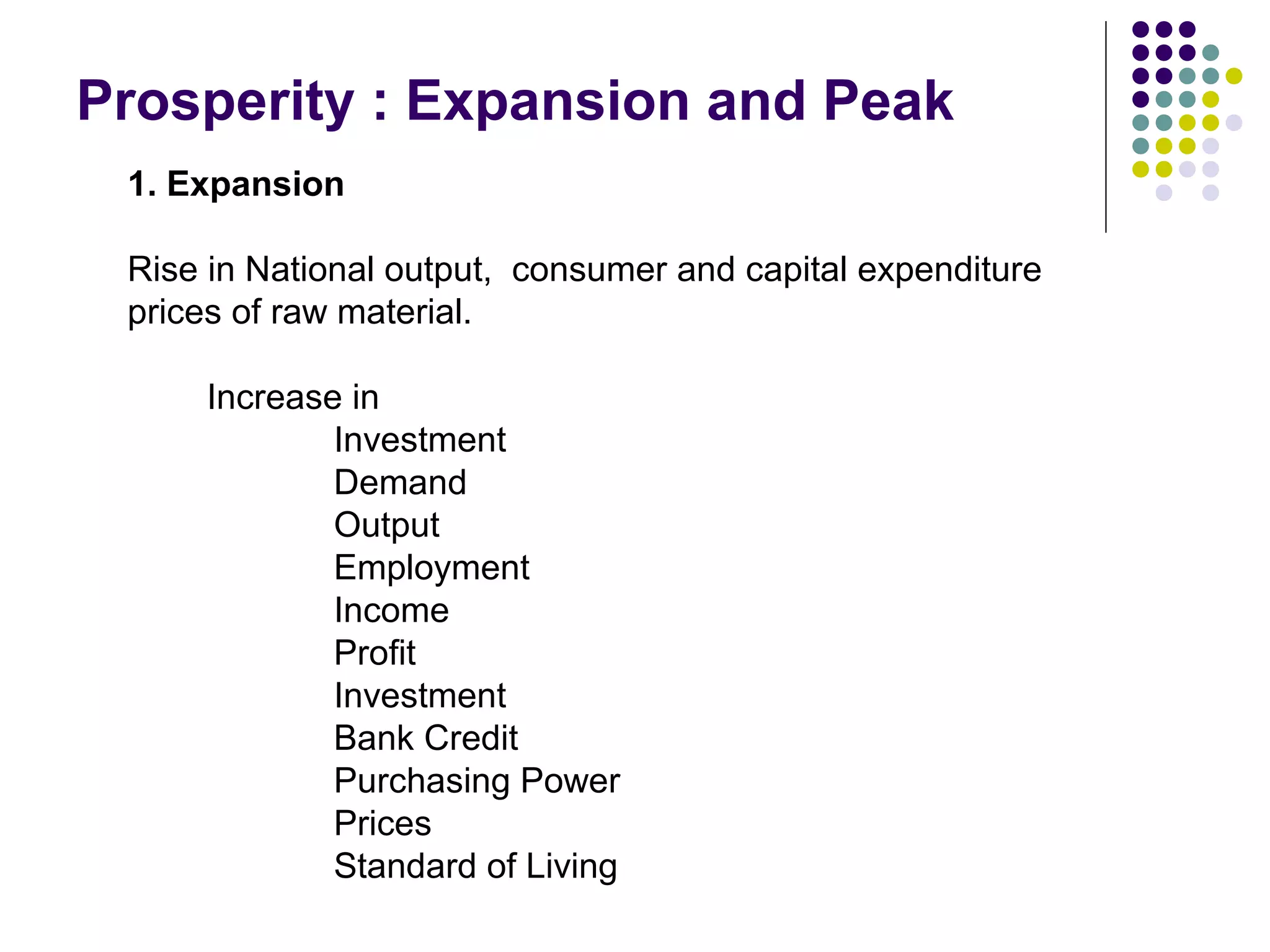 Prosperity : Expansion and Peak

1. Expansion

Rise in National output,  consumer and capital expenditure prices of raw material.

Increase in
Investment
Demand
Output
Employment
Income
Profit
Investment
Bank Credit
Purchasing Power
Prices
Standard of Living